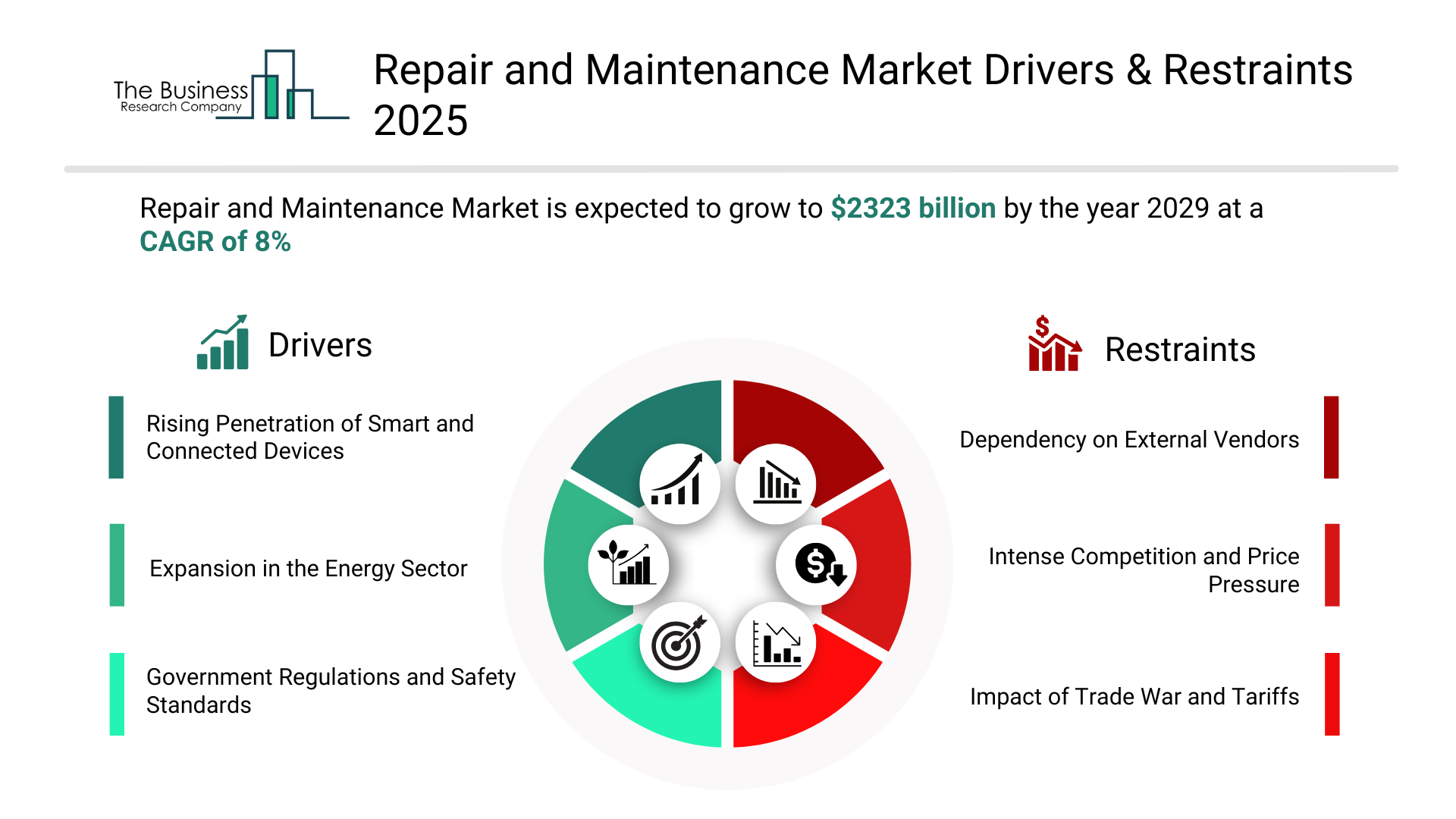 The Business Research Company

Repair and Maintenance Market Drivers & Restraints 2025

Repair and Maintenance Market is expected to grow to $2323 billion by the year 2029 at a CAGR of 8%

Drivers

Rising Penetration of Smart and Connected Devices

Expansion in the Energy Sector

Government Regulations and Safety Standards

Restraints

Dependency on External Vendors

Intense Competition and Price Pressure

Impact of Trade War and Tariffs